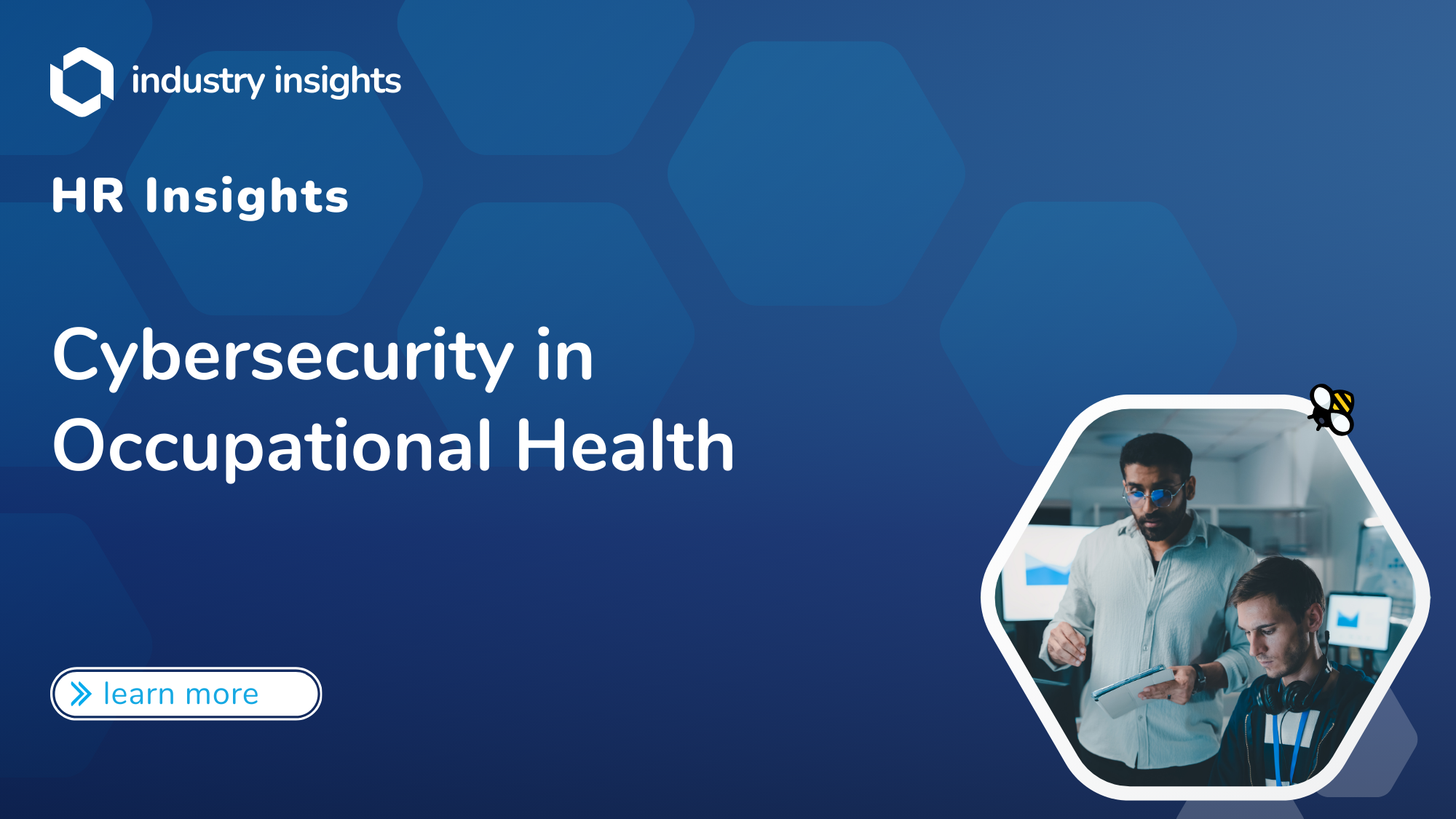 industry insights

HR Insights

Cybersecurity in Occupational Health

learn more